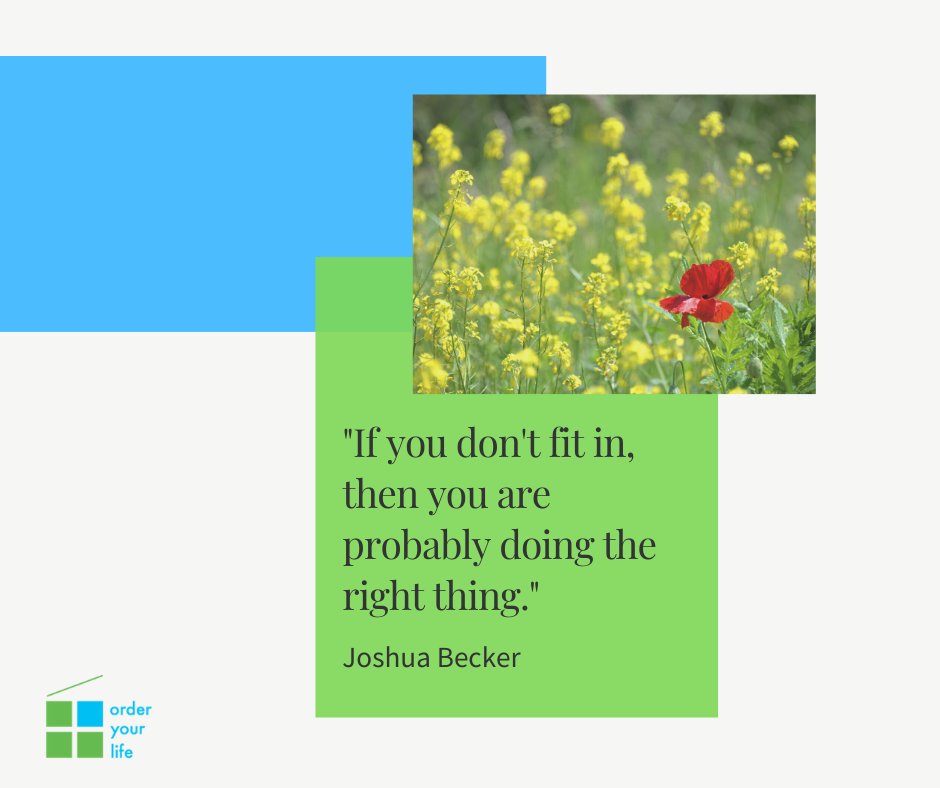 "If you don't fit in, then you are probably doing the right thing."

Joshua Becker

order
your
life